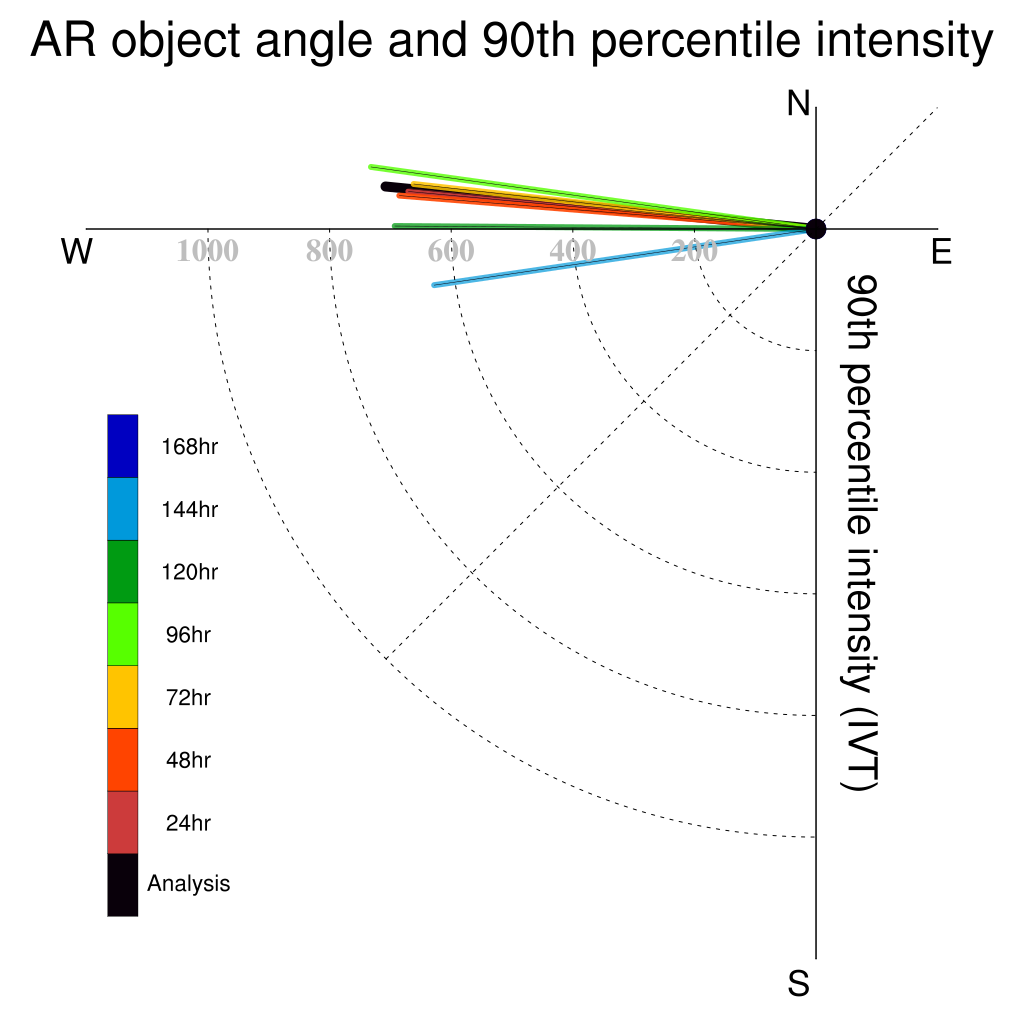 AR object angle and 90th percentile intensity

N

W

E

S

1000
800
600
400
200

90th percentile intensity (IVT)

168hr
144hr
120hr
96hr
72hr
48hr
24hr
Analysis